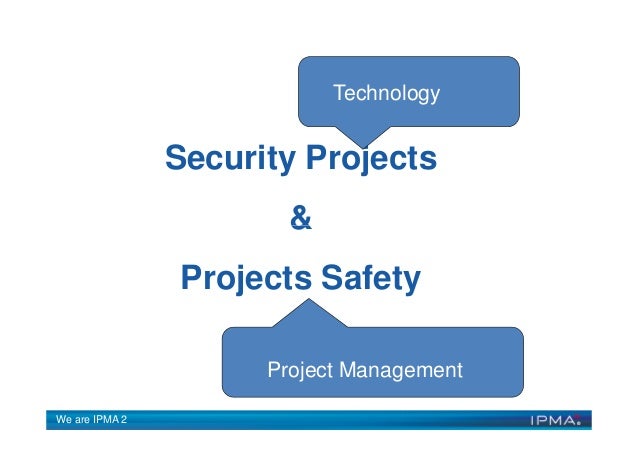 Technology

Security Projects

&

Projects Safety

Project Management

We are IPMA 2

IPMA